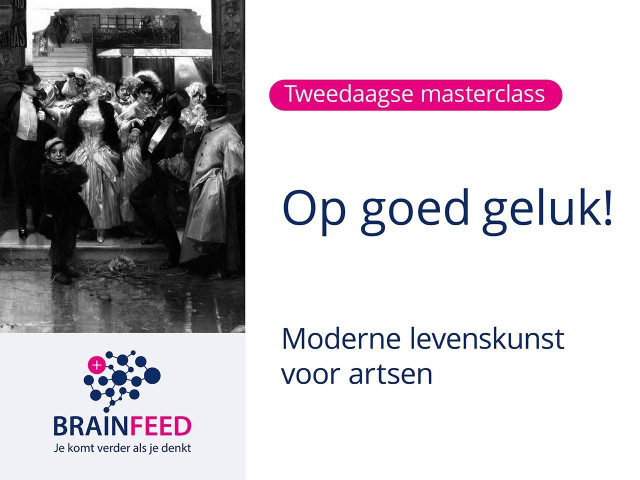 Tweedaagse masterclass

Op goed geluk!

Moderne levenskunst voor artsen

BRAINFEED
Je komt verder als je denkt